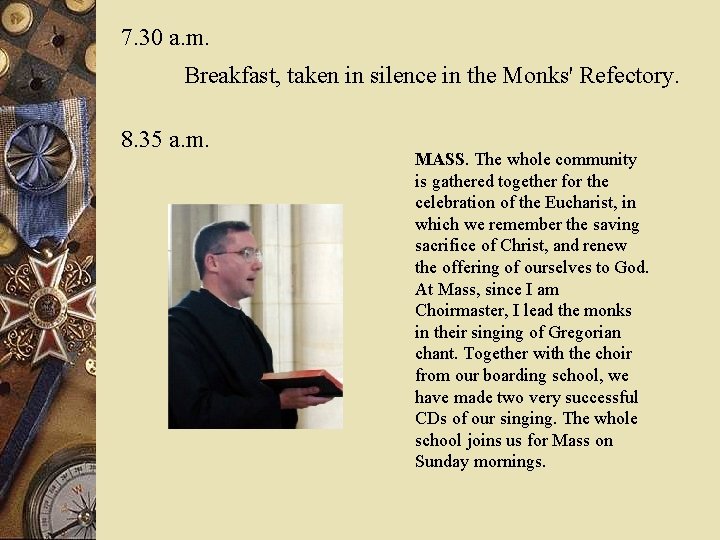 7.30 a.m.

Breakfast, taken in silence in the Monks' Refectory.

8.35 a.m.

MASS. The whole community is gathered together for the celebration of the Eucharist, in which we remember the saving sacrifice of Christ, and renew the offering of ourselves to God. At Mass, since I am Choirmaster, I lead the monks in their singing of Gregorian chant. Together with the choir from our boarding school, we have made two very successful CDs of our singing. The whole school joins us for Mass on Sunday mornings.